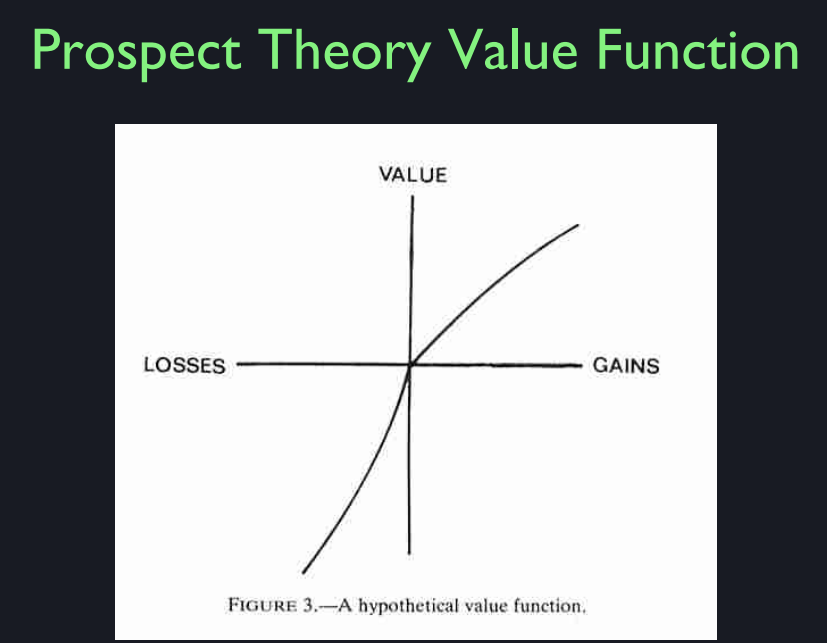 Prospect Theory Value Function

VALUE

LOSSES

GAINS

FIGURE 3.—A hypothetical value function.